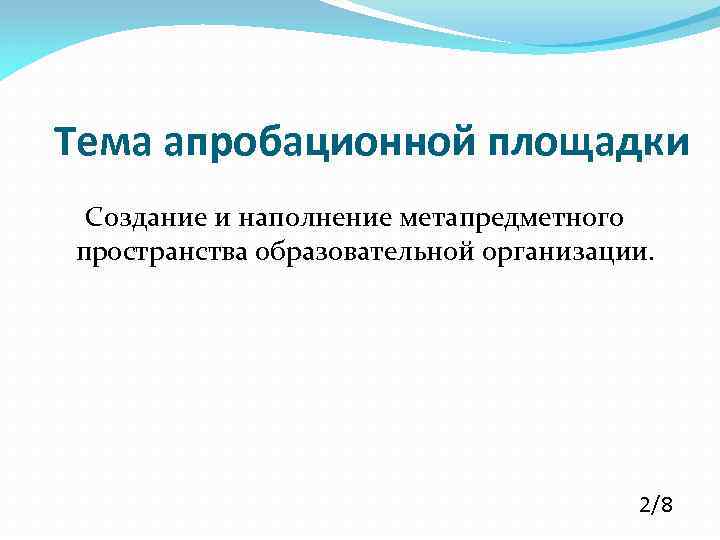 Тема апробационной площадки

Создание и наполнение метапредметного пространства образовательной организации.

2/8